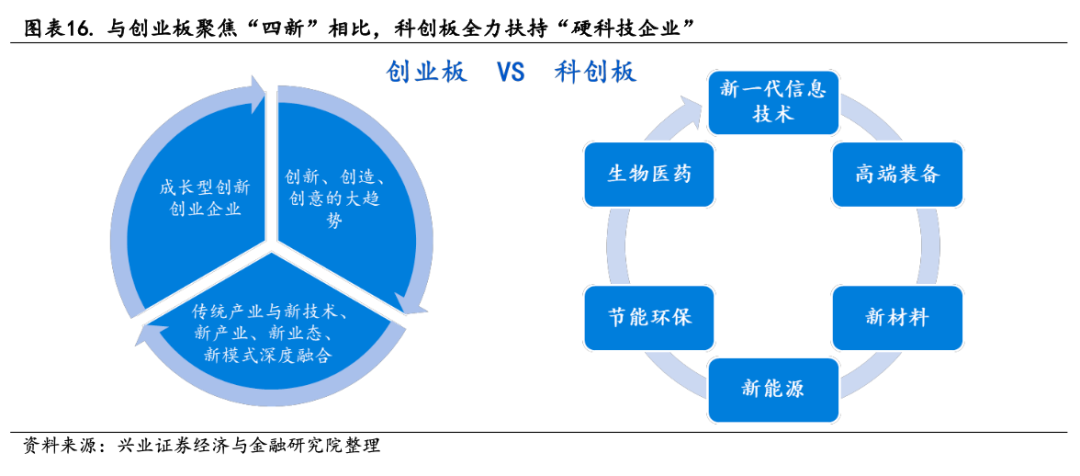 图表16. 与创业板聚焦“四新”相比，科创板全力扶持“硬科技企业”

创业板 VS 科创板

成长型创新创业企业

创新、创造、创意的大趋势

传统产业与新技术、新产业、新业态、新模式深度融合

新一代信息技术

高端装备

新材料

新能源

节能环保

生物医药

资料来源：兴业证券经济与金融研究院整理